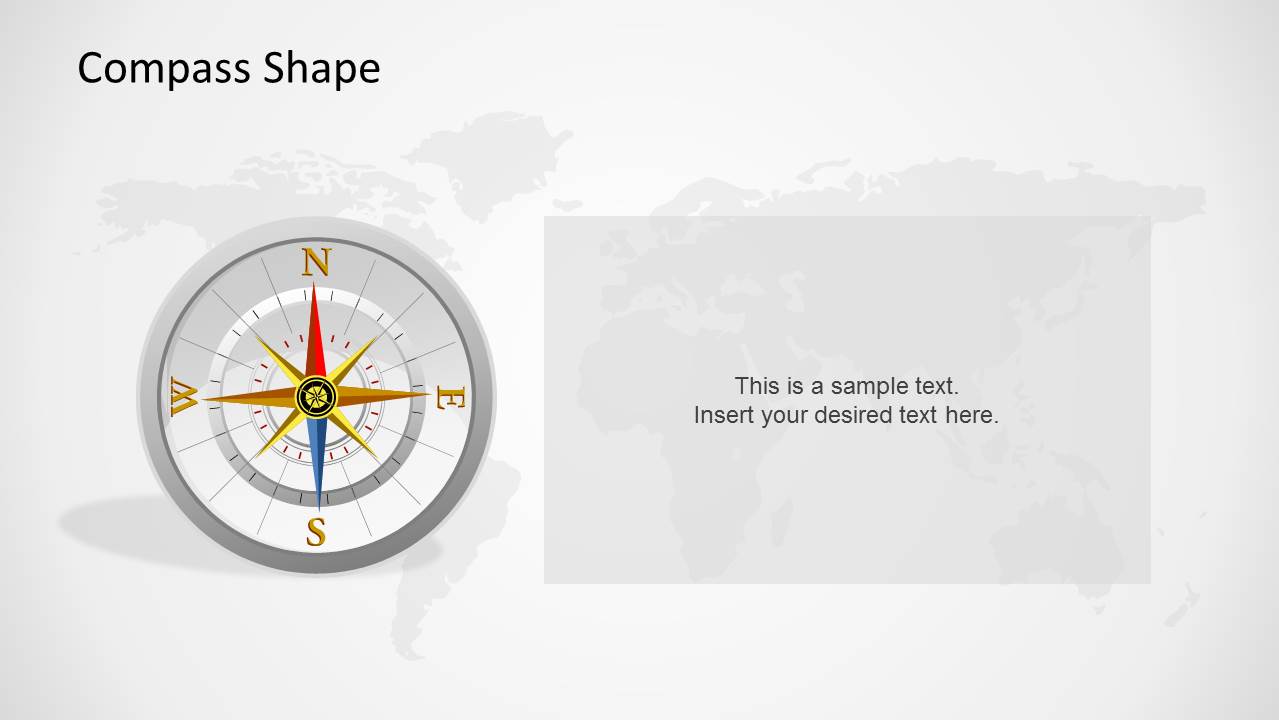 Compass Shape

N
W
E
S

This is a sample text.
Insert your desired text here.